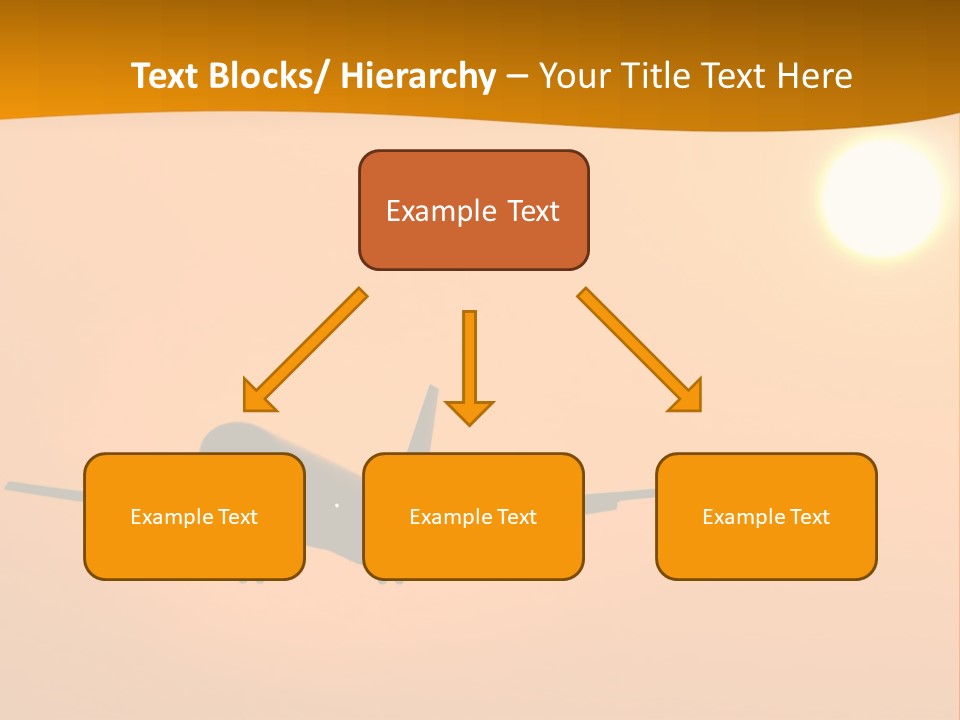 Text Blocks/ Hierarchy – Your Title Text Here

Example Text

Example Text

Example Text

Example Text